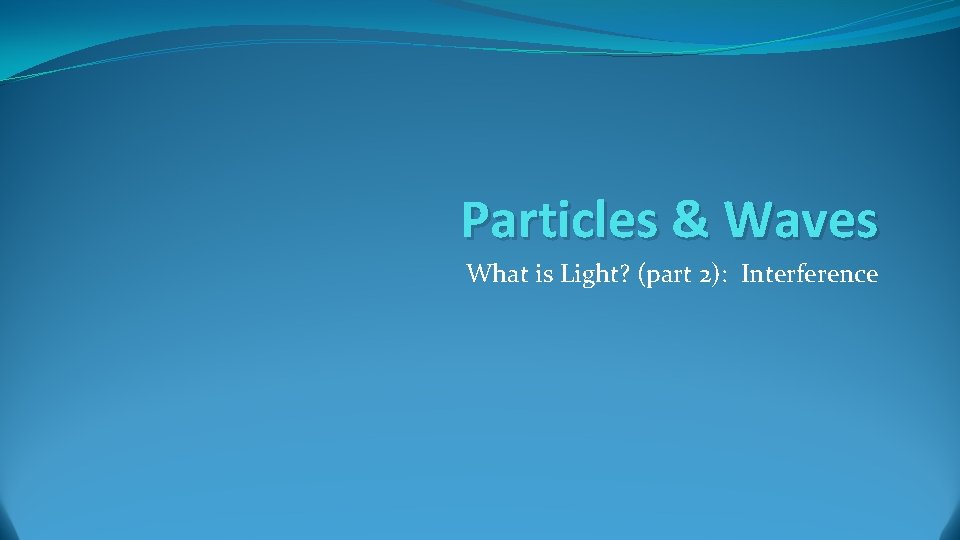 Particles & Waves

What is Light? (part 2): Interference